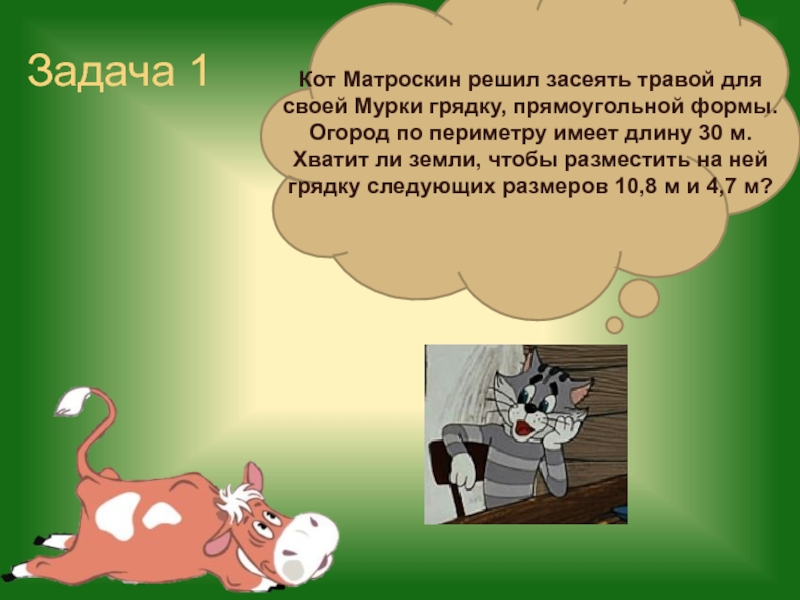 Задача 1

Кот Матроскин решил засеять травой для своей Мурки грядку, прямоугольной формы. Огород по периметру имеет длину 30 м. Хватит ли земли, чтобы разместить на ней грядку следующих размеров 10,8 м и 4,7 м?